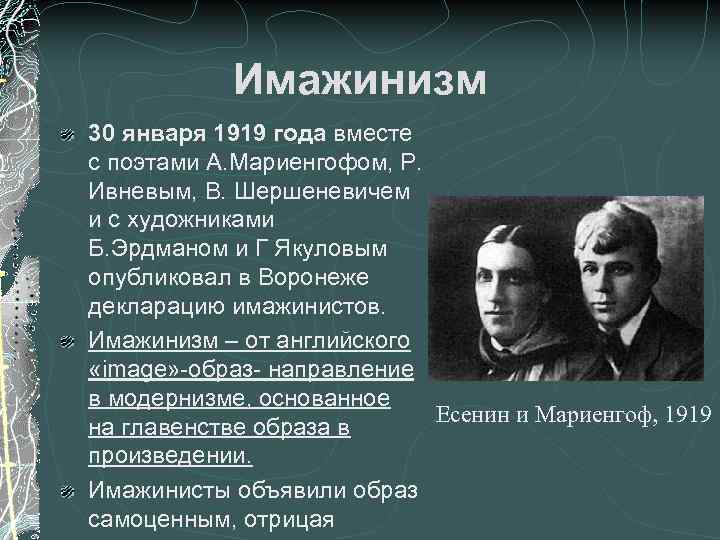 Имажинизм

30 января 1919 года вместе с поэтами А.Мариенгофом, Р. Ивневым, В. Шершеневичем и с художниками Б.Эрдманом и Г Якуловым опубликовал в Воронеже декларацию имажинистов.

Имажинизм – от английского «image»-образ- направление в модернизме, основанное на главенстве образа в произведении.

Имажинисты объявили образ самоценным, отрицая

Есенин и Мариенгоф, 1919